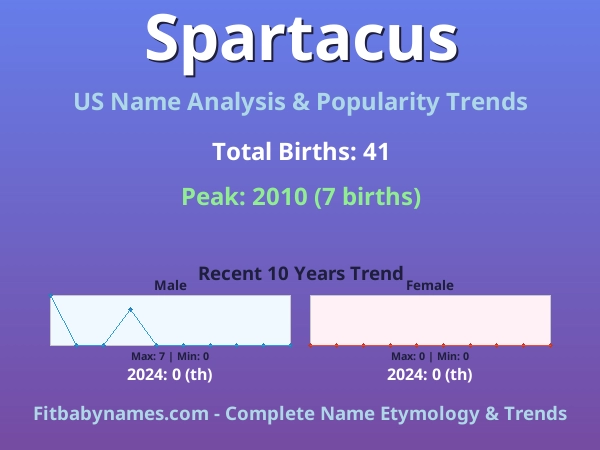 Spartacus

US Name Analysis & Popularity Trends

Total Births: 41

Peak: 2010 (7 births)

Recent 10 Years Trend

Male

Max: 7 | Min: 0

2024: 0 (th)

Female

Max: 0 | Min: 0

2024: 0 (th)

Fitbabynames.com - Complete Name Etymology & Trends